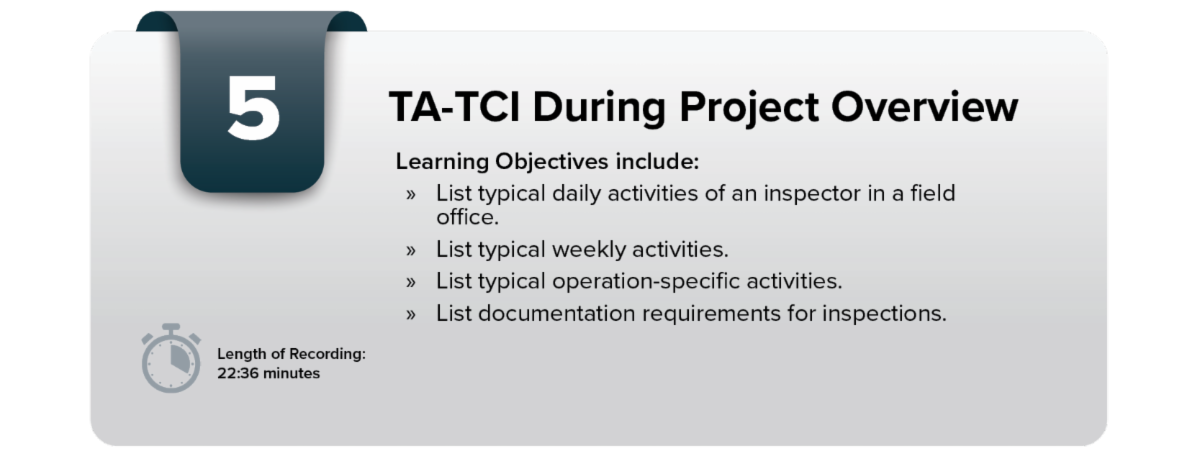 5

TA-TCI During Project Overview

Learning Objectives include:

» List typical daily activities of an inspector in a field office.

» List typical weekly activities.

» List typical operation-specific activities.

» List documentation requirements for inspections.

Length of Recording:
22:36 minutes